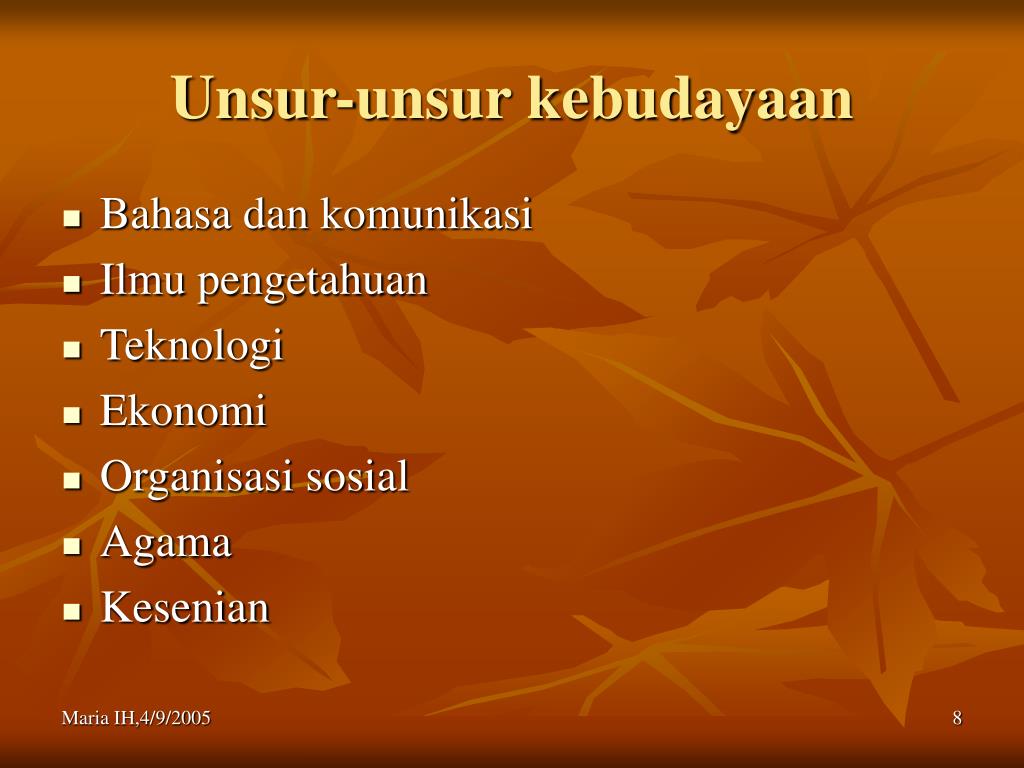 Unsur-unsur kebudayaan

- Bahasa dan komunikasi
- Ilmu pengetahuan
- Teknologi
- Ekonomi
- Organisasi sosial
- Agama
- Kesenian

Maria IH,4/9/2005

8